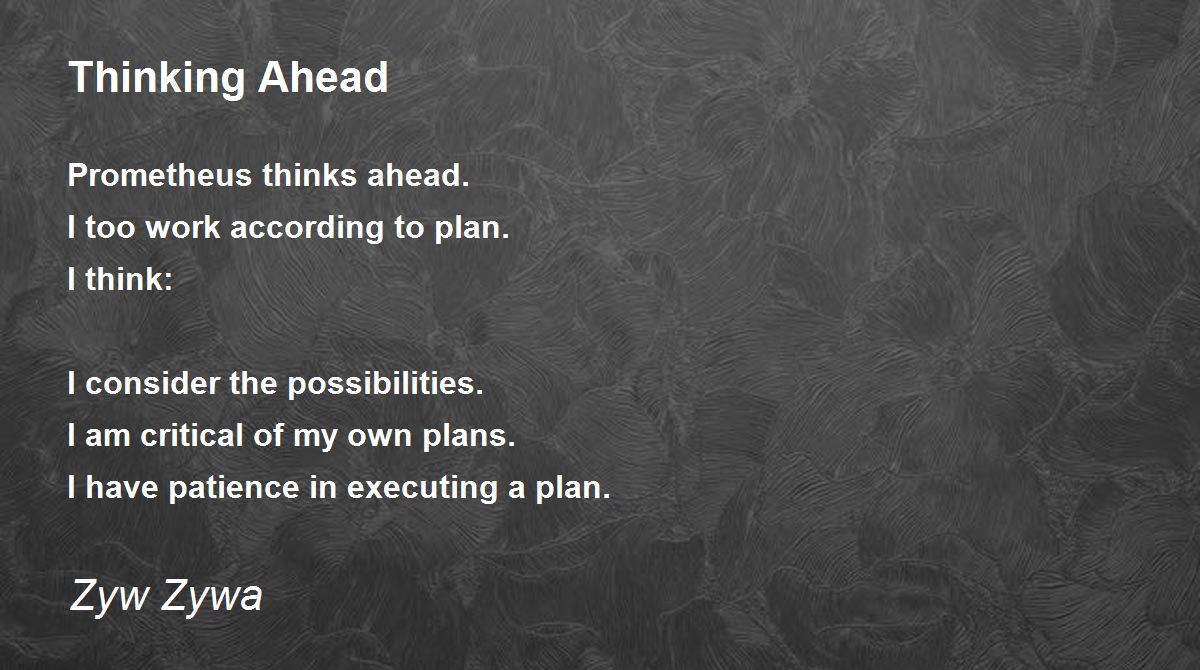 Thinking Ahead

Prometheus thinks ahead.
I too work according to plan.
I think:

I consider the possibilities.
I am critical of my own plans.
I have patience in executing a plan.

Zyw Zywa